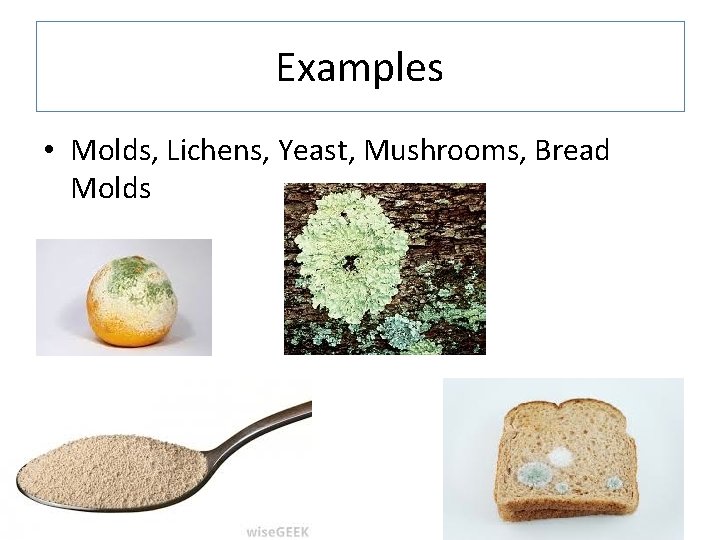 Examples

• Molds, Lichens, Yeast, Mushrooms, Bread Molds

wiseGEEK